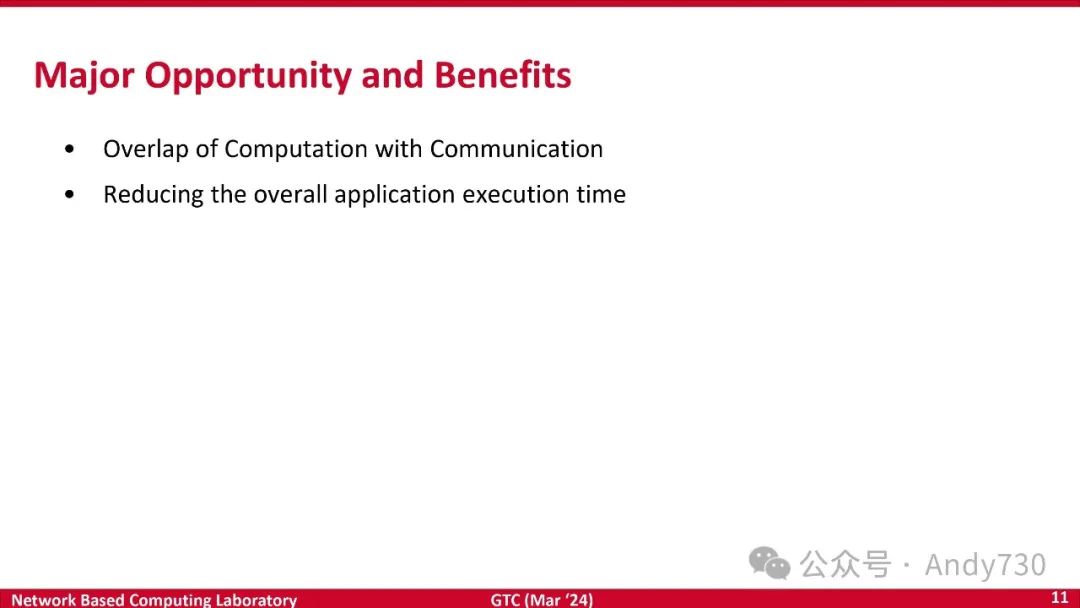 Major Opportunity and Benefits

• Overlap of Computation with Communication

• Reducing the overall application execution time

公众号 · Andy730

Network Based Computing Laboratory GTC (Mar '24) 11